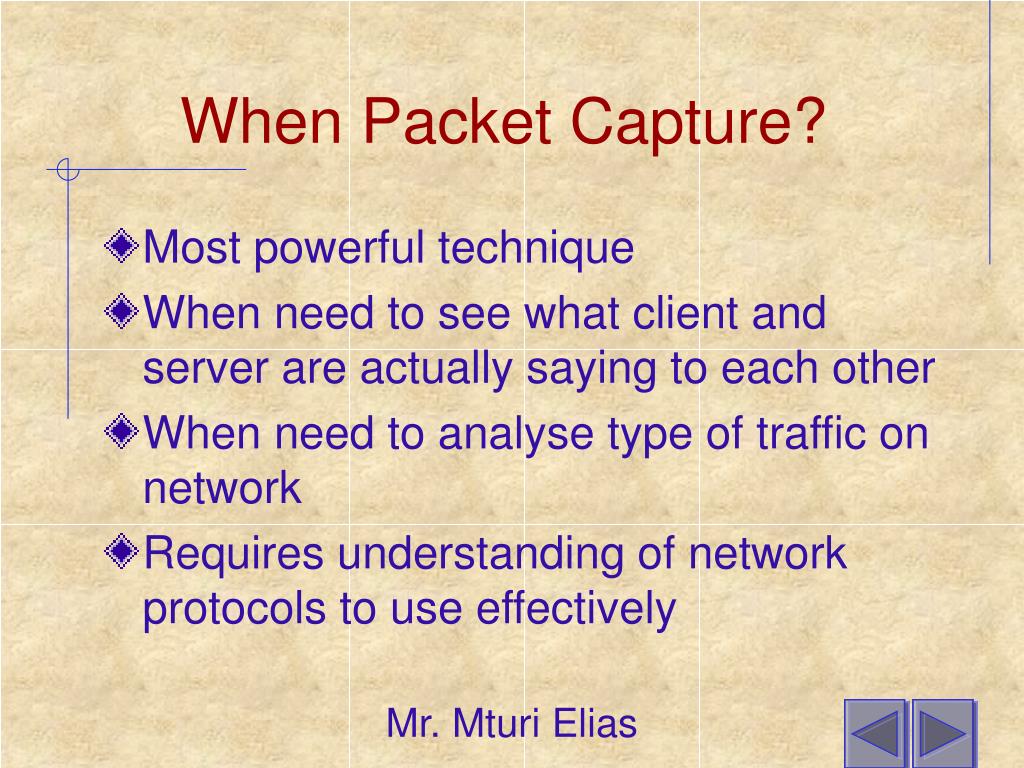 When Packet Capture?

Most powerful technique

When need to see what client and server are actually saying to each other

When need to analyse type of traffic on network

Requires understanding of network protocols to use effectively

Mr. Mturi Elias